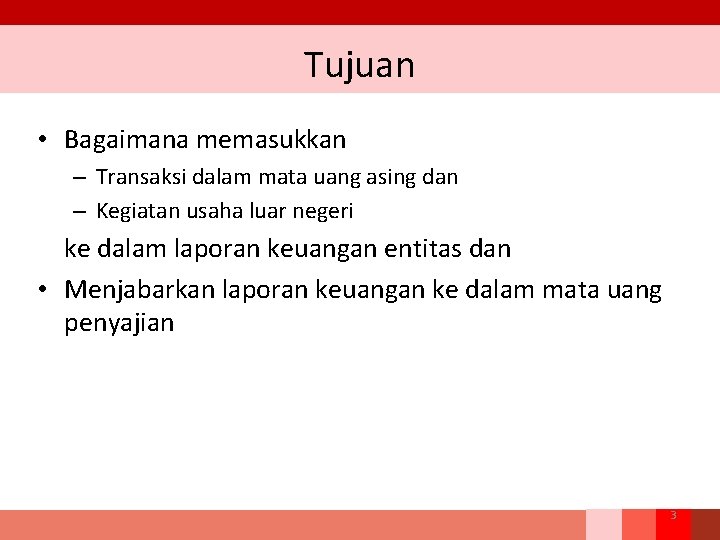 Tujuan

• Bagaimana memasukkan
– Transaksi dalam mata uang asing dan
– Kegiatan usaha luar negeri

ke dalam laporan keuangan entitas dan

• Menjabarkan laporan keuangan ke dalam mata uang penyajian

3